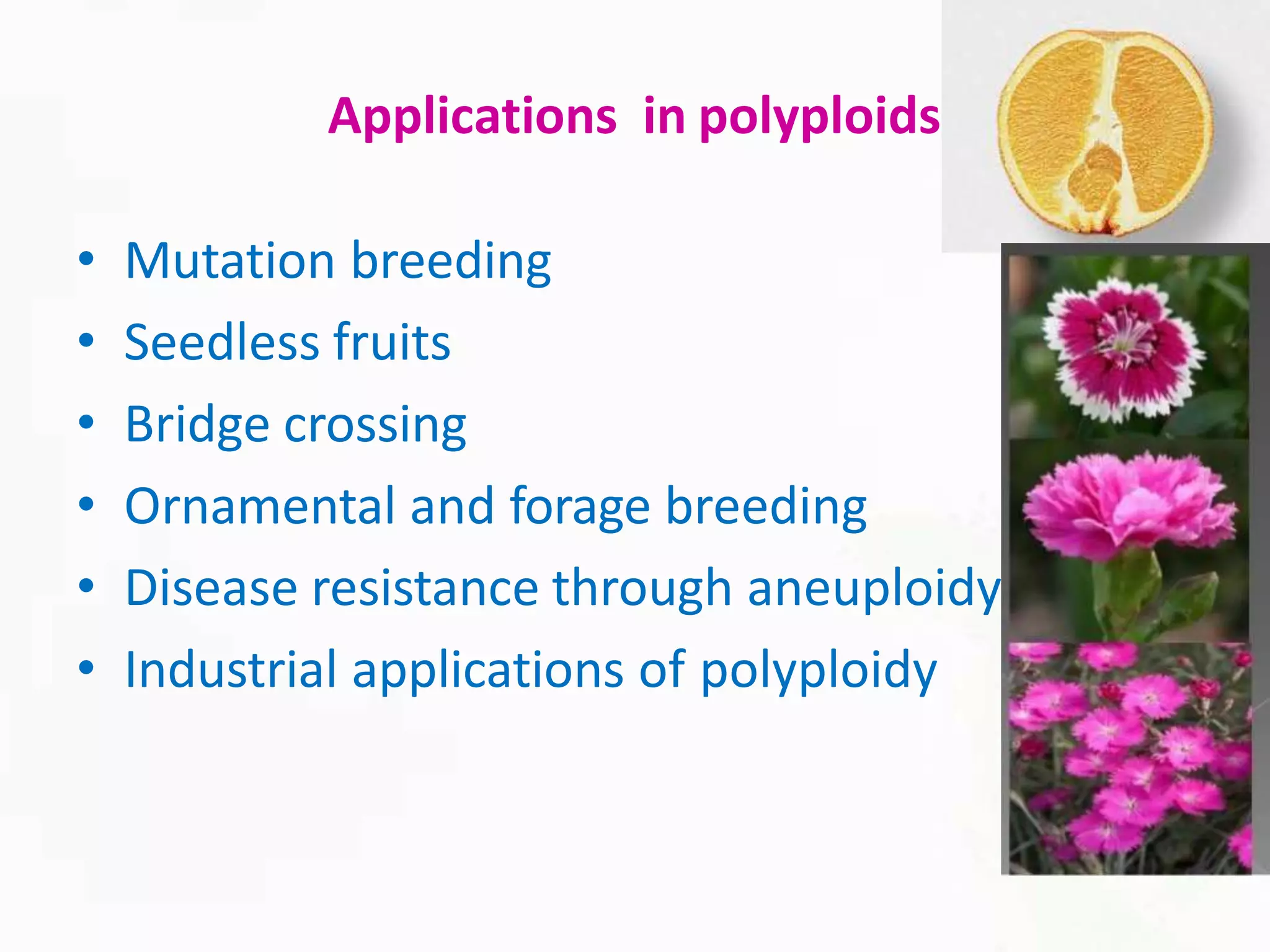 Applications in polyploids

• Mutation breeding
• Seedless fruits
• Bridge crossing
• Ornamental and forage breeding
• Disease resistance through aneuploidy
• Industrial applications of polyploidy